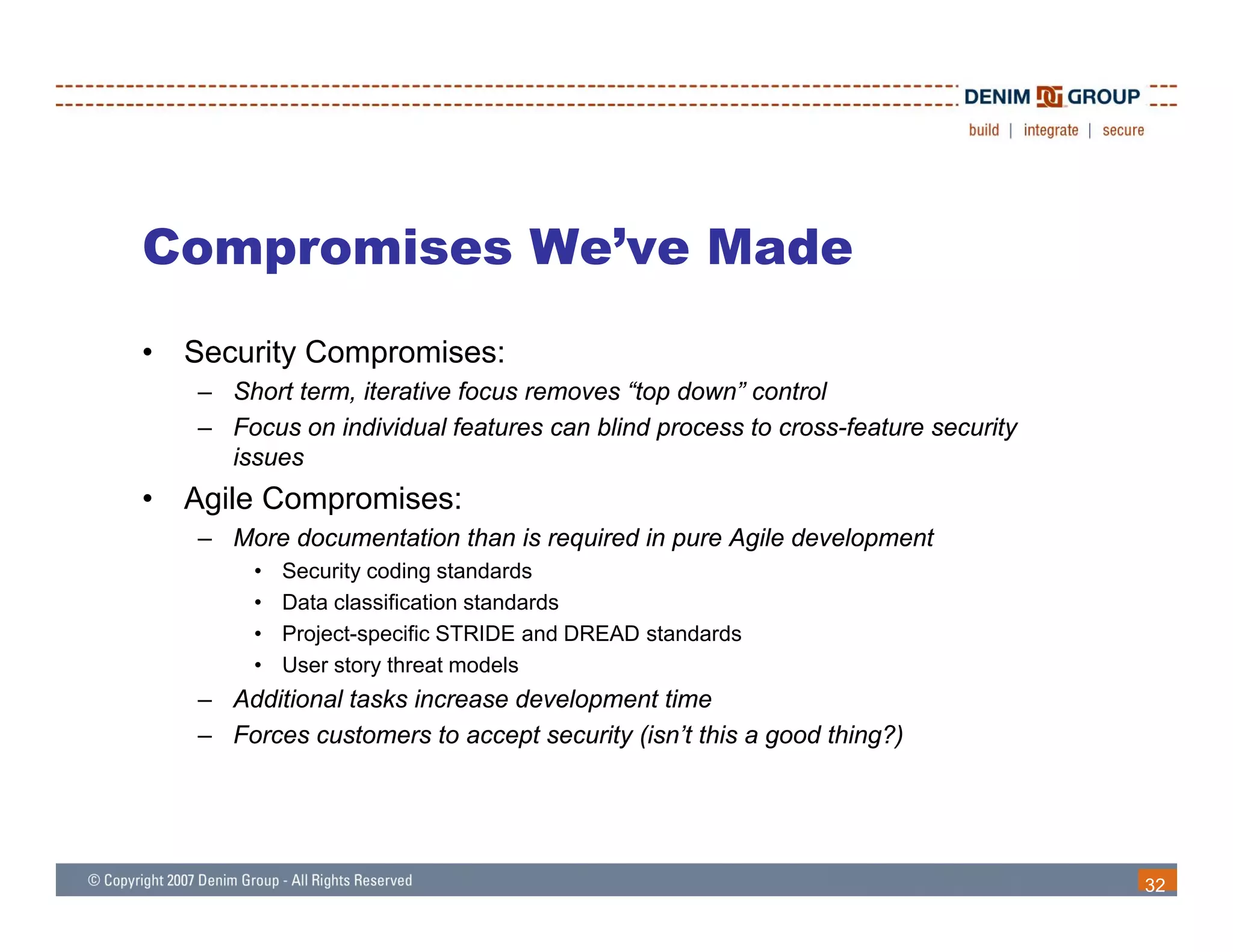 DENIM GROUP
build | integrate | secure

Compromises We’ve Made

• Security Compromises:
– Short term, iterative focus removes “top down” control
– Focus on individual features can blind process to cross-feature security issues
• Agile Compromises:
– More documentation than is required in pure Agile development
• Security coding standards
• Data classification standards
• Project-specific STRIDE and DREAD standards
• User story threat models
– Additional tasks increase development time
– Forces customers to accept security (isn’t this a good thing?)

© Copyright 2007 Denim Group - All Rights Reserved

32